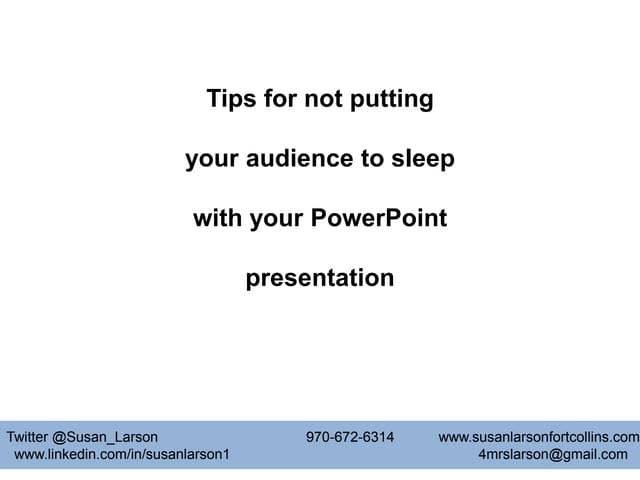 Tips for not putting

your audience to sleep

with your PowerPoint

presentation

Twitter @Susan_Larson 970-672-6314 www.susanlarsonfortcollins.com
www.linkedin.com/in/susanlarson1 4mrslarson@gmail.com